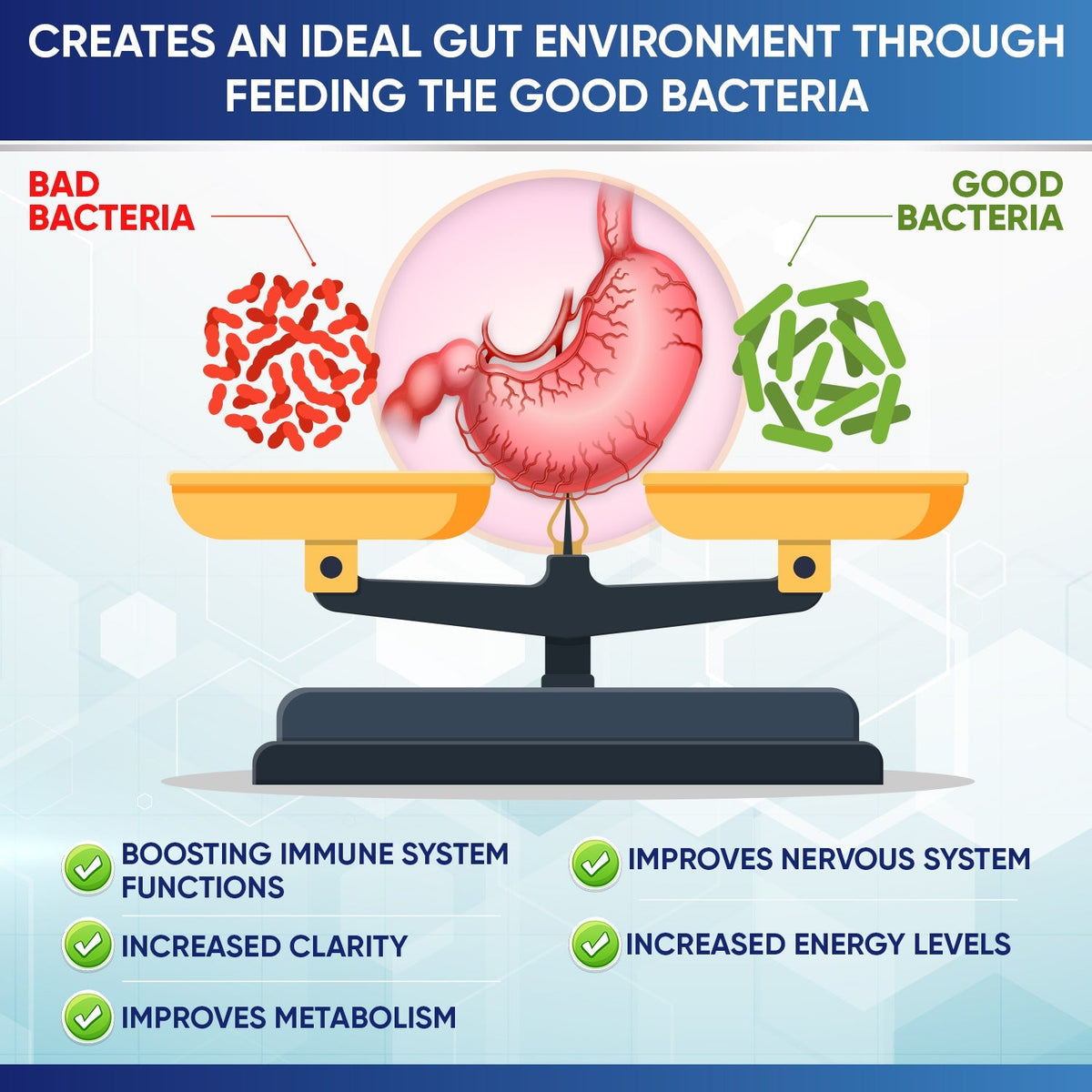 CREATES AN IDEAL GUT ENVIRONMENT THROUGH FEEDING THE GOOD BACTERIA

BAD BACTERIA

GOOD BACTERIA

✓ BOOSTING IMMUNE SYSTEM FUNCTIONS

✓ INCREASED CLARITY

✓ IMPROVES METABOLISM

✓ IMPROVES NERVOUS SYSTEM

✓ INCREASED ENERGY LEVELS